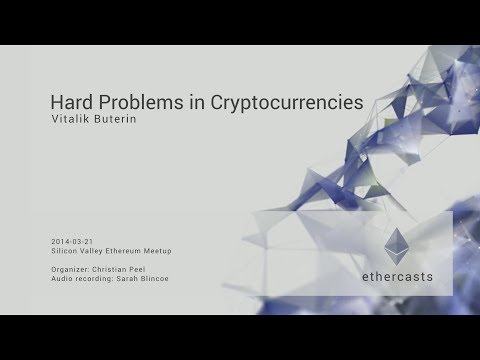 Hard Problems in Cryptocurrencies
Vitalik Buterin

2014-03-21
Silicon Valley Ethereum Meetup

Organizer: Christian Peel
Audio recording: Sarah Blincoe

ethercasts